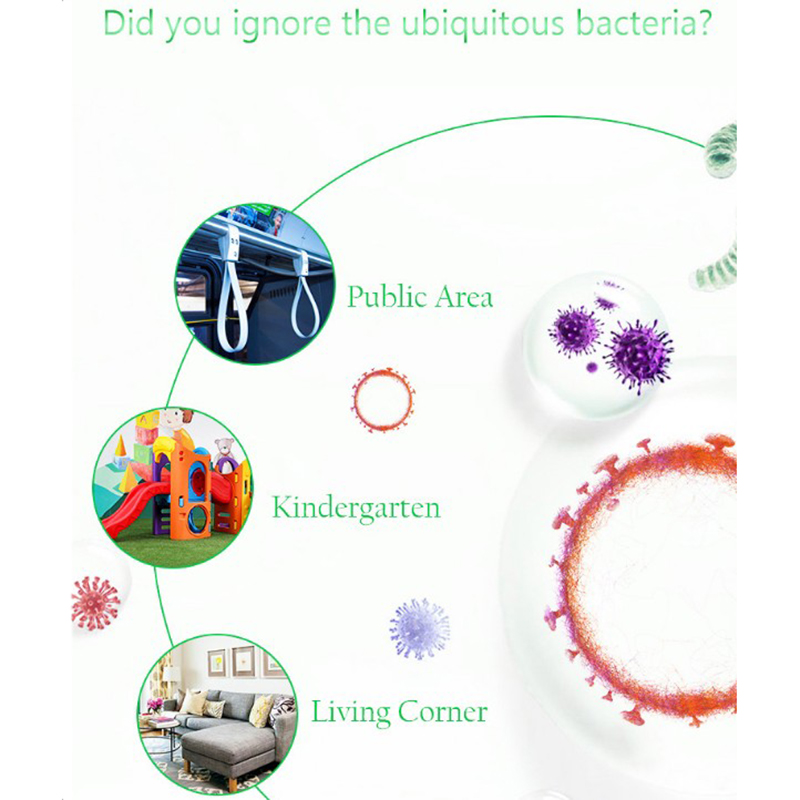 Did you ignore the ubiquitous bacteria?

Public Area

Kindergarten

Living Corner